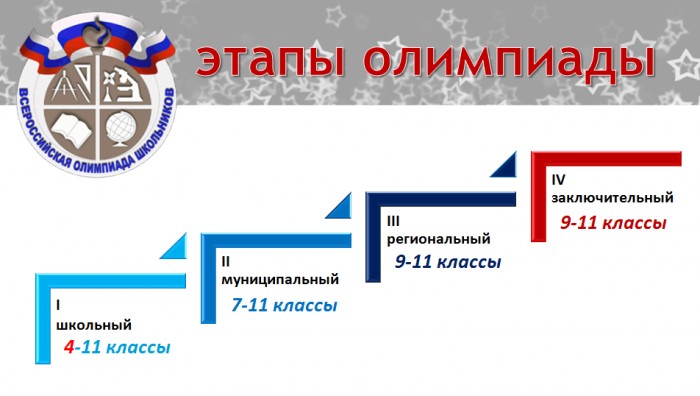 ВСЕРОССИЙСКАЯ ОЛИМПИАДА ШКОЛЬНИКОВ

этапы олимпиады

I
школьный
4-11 классы

II
муниципальный
7-11 классы

III
региональный
9-11 классы

IV
заключительный
9-11 классы